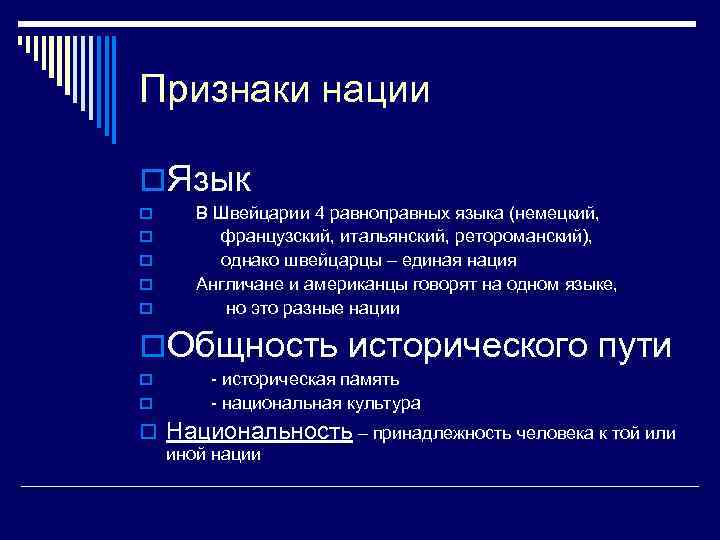 Признаки нации

Язык

В Швейцарии 4 равноправных языка (немецкий,

французский, итальянский, ретороманский),

однако швейцарцы – единая нация

Англичане и американцы говорят на одном языке,

но это разные нации

Общность исторического пути

- историческая память

- национальная культура

Национальность – принадлежность человека к той или иной нации